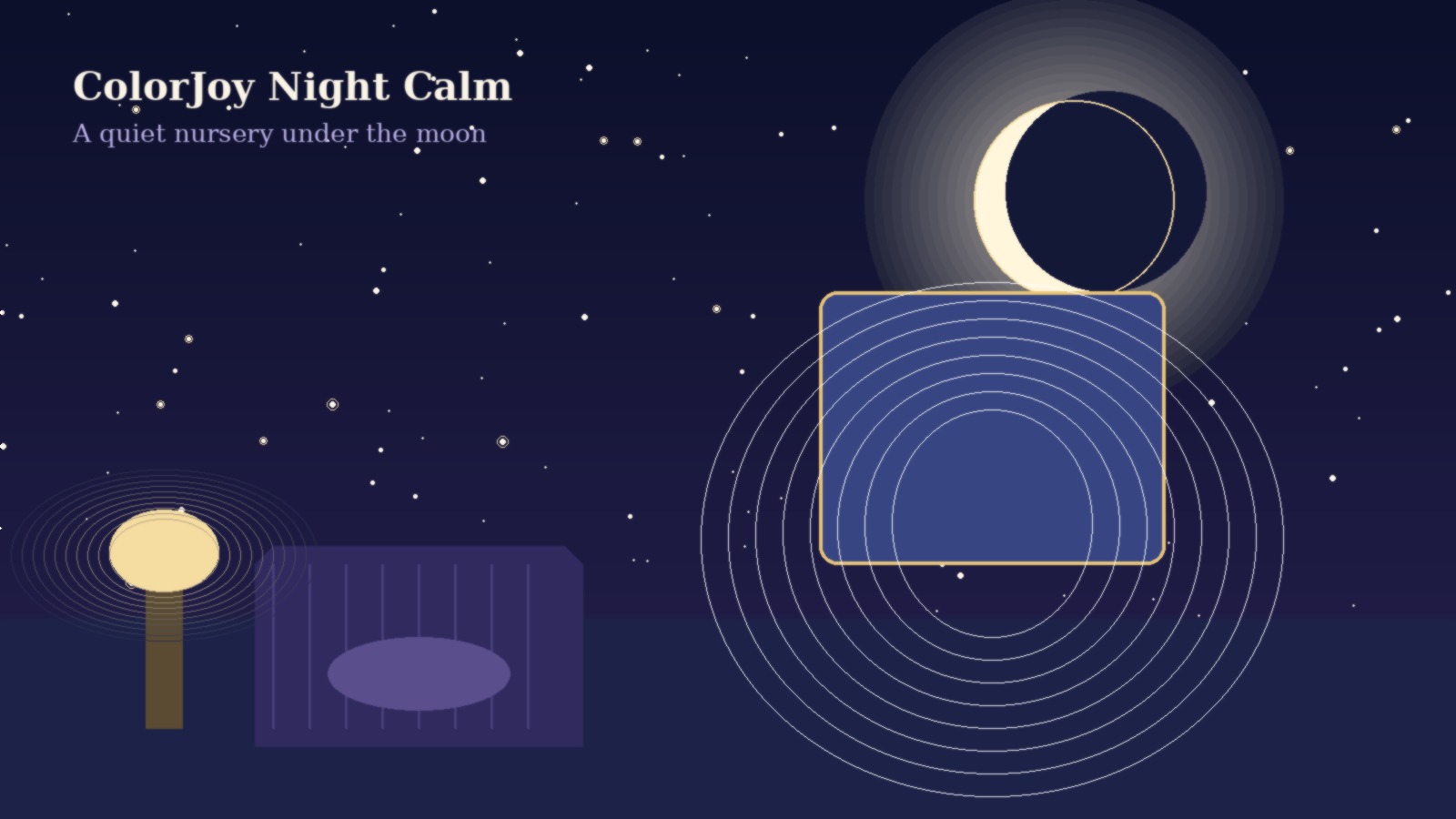 ColorJoy Night Calm

A quiet nursery under the moon